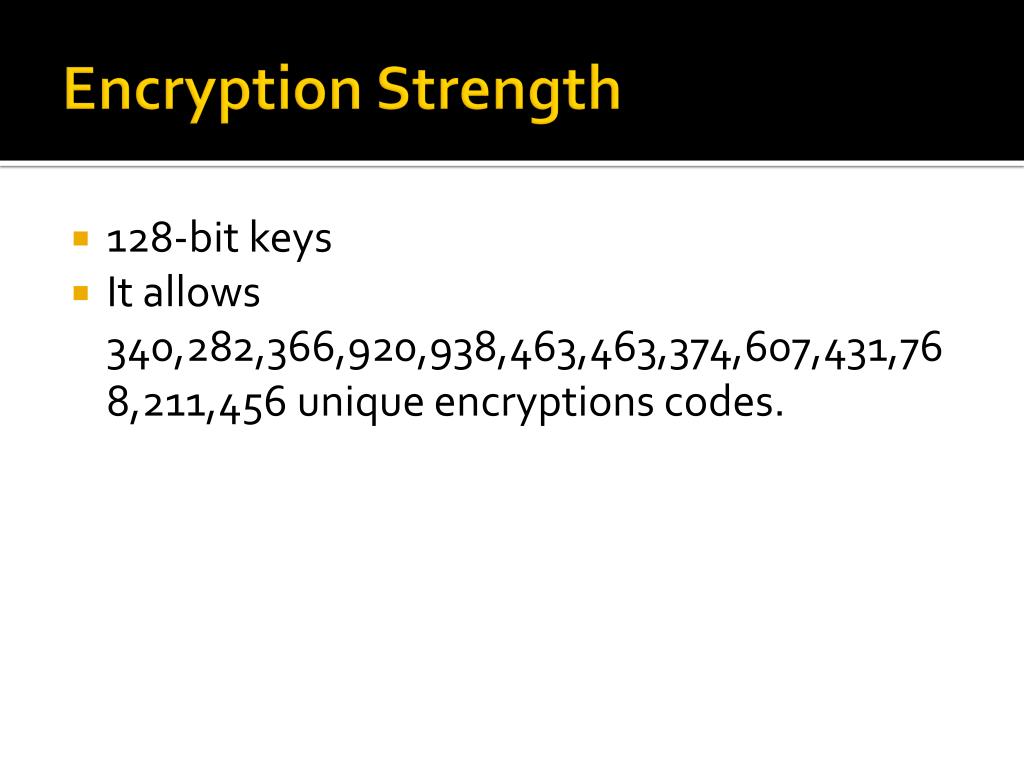 Encryption Strength

128-bit keys

It allows 340,282,366,920,938,463,463,374,607,431,768,211,456 unique encryptions codes.